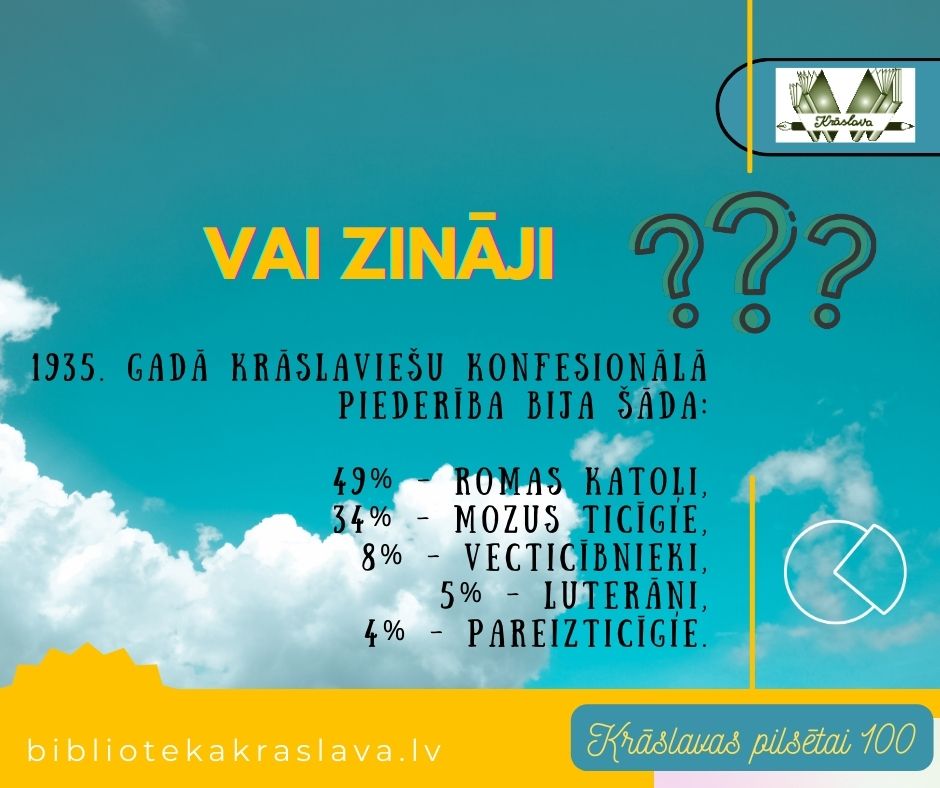 Krāslava

VAI ZINĀJI

???

1935. GADĀ KRĀSLAVIEŠU KONFESIONĀLĀ PIEDERĪBA BIJA ŠĀDA:

49% - ROMAS KATOĻI,
34% - MOZUS TICĪGIE,
8% - VECTICĪBNIEKI,
5% - LUTERĀŅI,
4% - PAREIZTICĪGIE.

bibliotekakraslava.lv

Krāslavas pilsētai 100